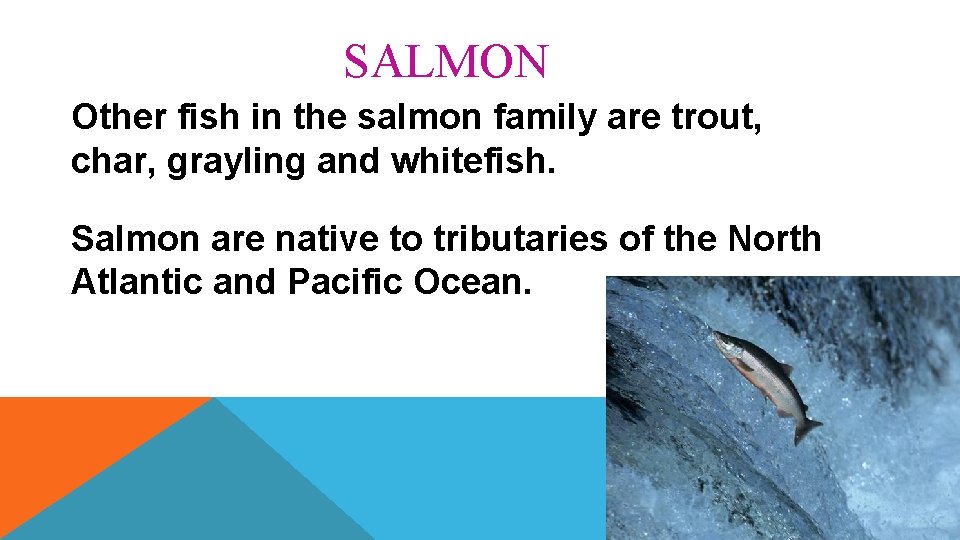 SALMON

Other fish in the salmon family are trout, char, grayling and whitefish.

Salmon are native to tributaries of the North Atlantic and Pacific Ocean.